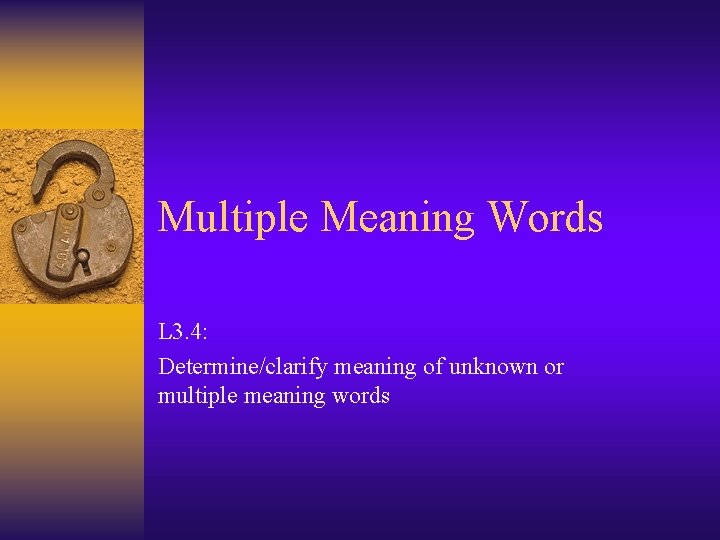 Multiple Meaning Words

L3.4:

Determine/clarify meaning of unknown or multiple meaning words